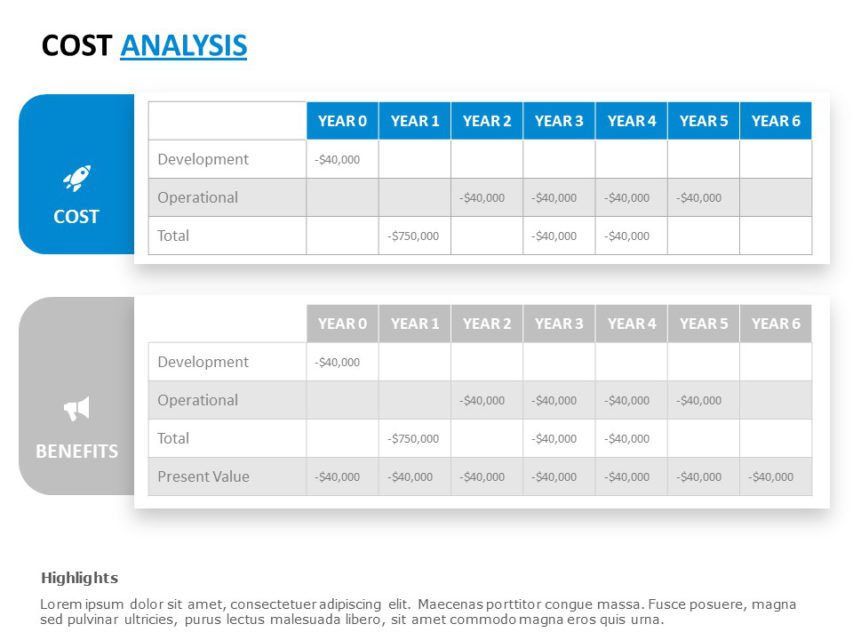 COST ANALYSIS

COST

| | YEAR 0 | YEAR 1 | YEAR 2 | YEAR 3 | YEAR 4 | YEAR 5 | YEAR 6 |
|---|---|---|---|---|---|---|---|
| Development | -$40,000 | | | | | | |
| Operational | | | -$40,000 | -$40,000 | -$40,000 | -$40,000 | |
| Total | | -$750,000 | | -$40,000 | -$40,000 | | |

BENEFITS

| | YEAR 0 | YEAR 1 | YEAR 2 | YEAR 3 | YEAR 4 | YEAR 5 | YEAR 6 |
|---|---|---|---|---|---|---|---|
| Development | -$40,000 | | | | | | |
| Operational | | | -$40,000 | -$40,000 | -$40,000 | -$40,000 | |
| Total | | -$750,000 | | -$40,000 | -$40,000 | | |
| Present Value | -$40,000 | -$40,000 | -$40,000 | -$40,000 | -$40,000 | -$40,000 | -$40,000 |

Highlights

Lorem ipsum dolor sit amet, consectetuer adipiscing elit. Maecenas porttitor congue massa. Fusce posuere, magna sed pulvinar ultricies, purus lectus malesuada libero, sit amet commodo magna eros quis urna.